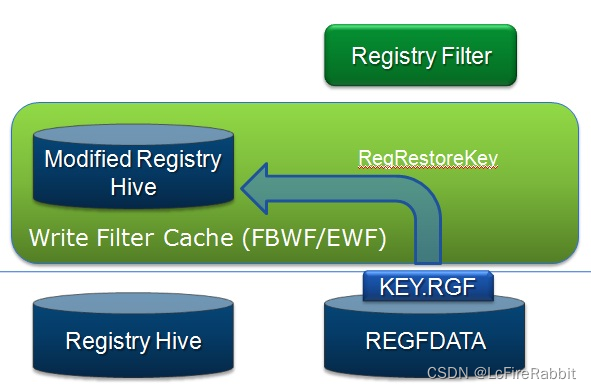 Registry Filter

Modified Registry Hive

RegRestoreKey

Write Filter Cache (FBWF/EWF)

KEY.RGF

Registry Hive

REGFDATA

CSDN @LcFireRabbit